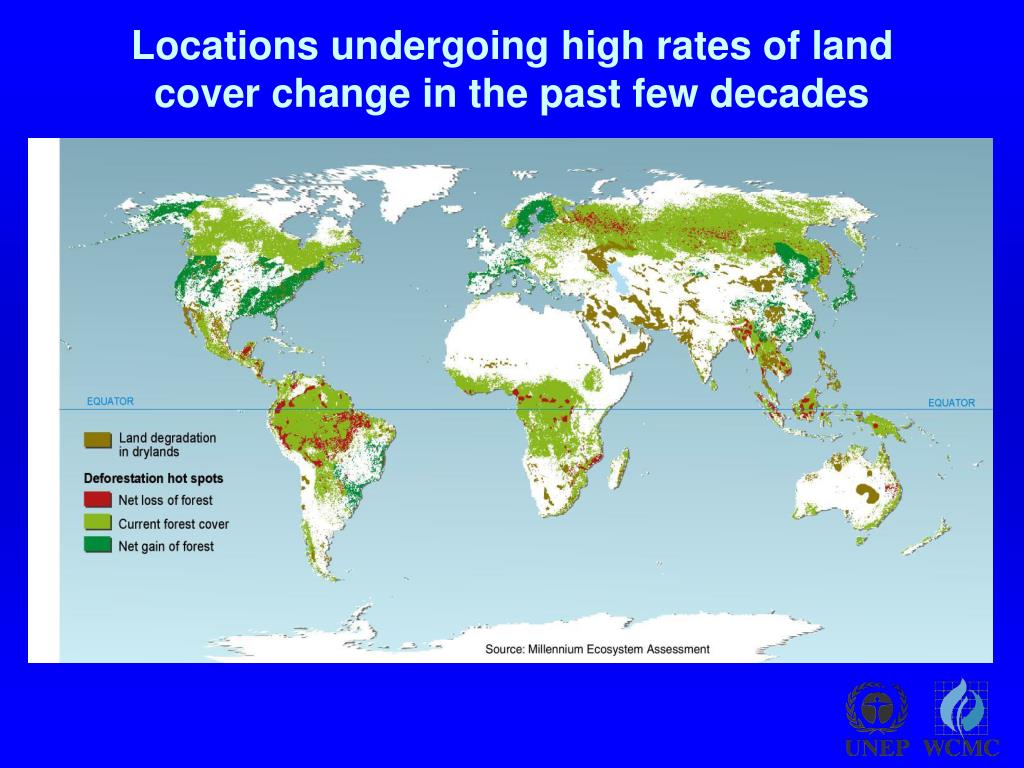 Locations undergoing high rates of land cover change in the past few decades

EQUATOR

EQUATOR

Land degradation in drylands

Deforestation hot spots

Net loss of forest

Current forest cover

Net gain of forest

Source: Millennium Ecosystem Assessment

UNEP WCMC